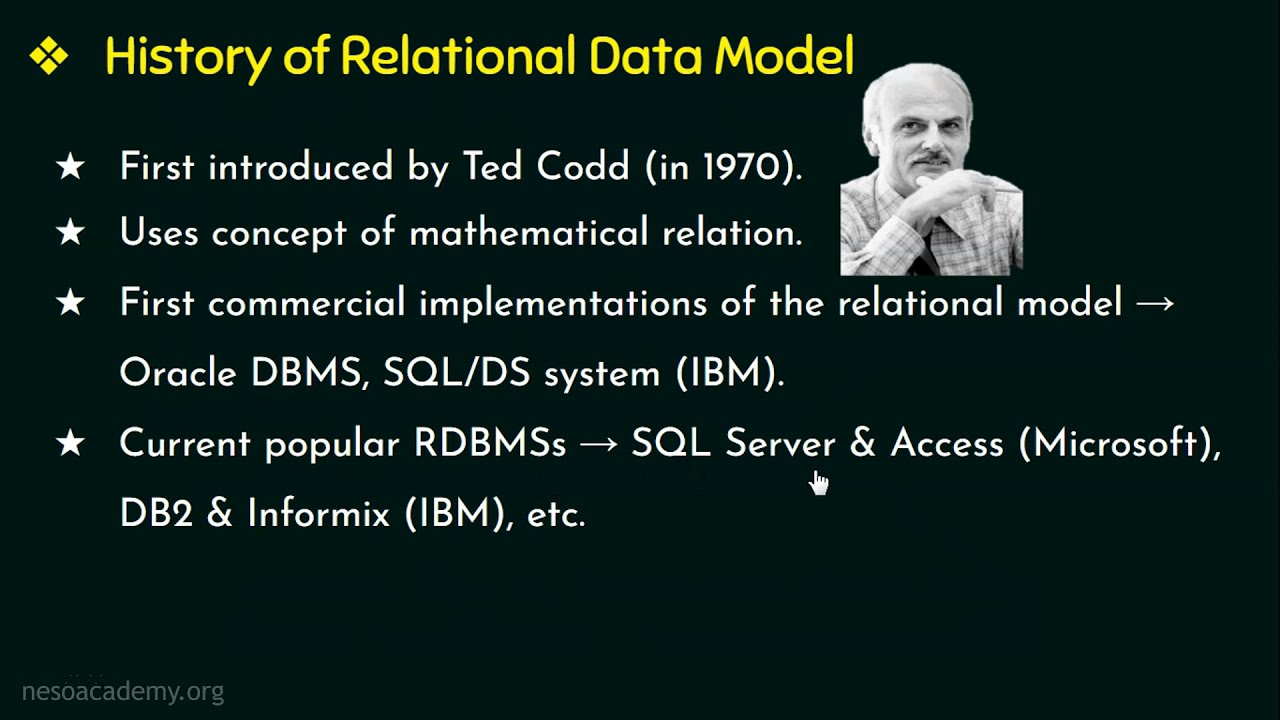 ❖ History of Relational Data Model

★ First introduced by Ted Codd (in 1970).

★ Uses concept of mathematical relation.

★ First commercial implementations of the relational model → Oracle DBMS, SQL/DS system (IBM).

★ Current popular RDBMSs → SQL Server & Access (Microsoft), DB2 & Informix (IBM), etc.

nesoacademy.org